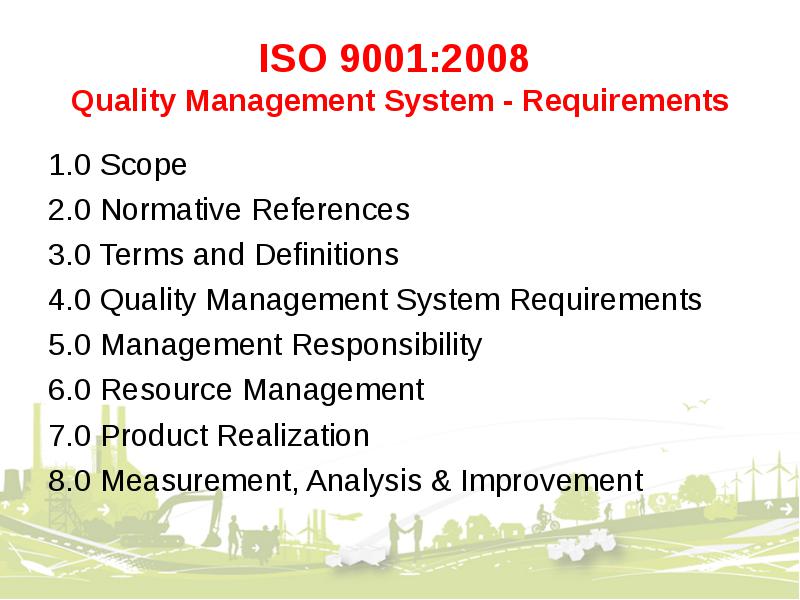 ISO 9001:2008
Quality Management System - Requirements

1.0 Scope
2.0 Normative References
3.0 Terms and Definitions
4.0 Quality Management System Requirements
5.0 Management Responsibility
6.0 Resource Management
7.0 Product Realization
8.0 Measurement, Analysis & Improvement